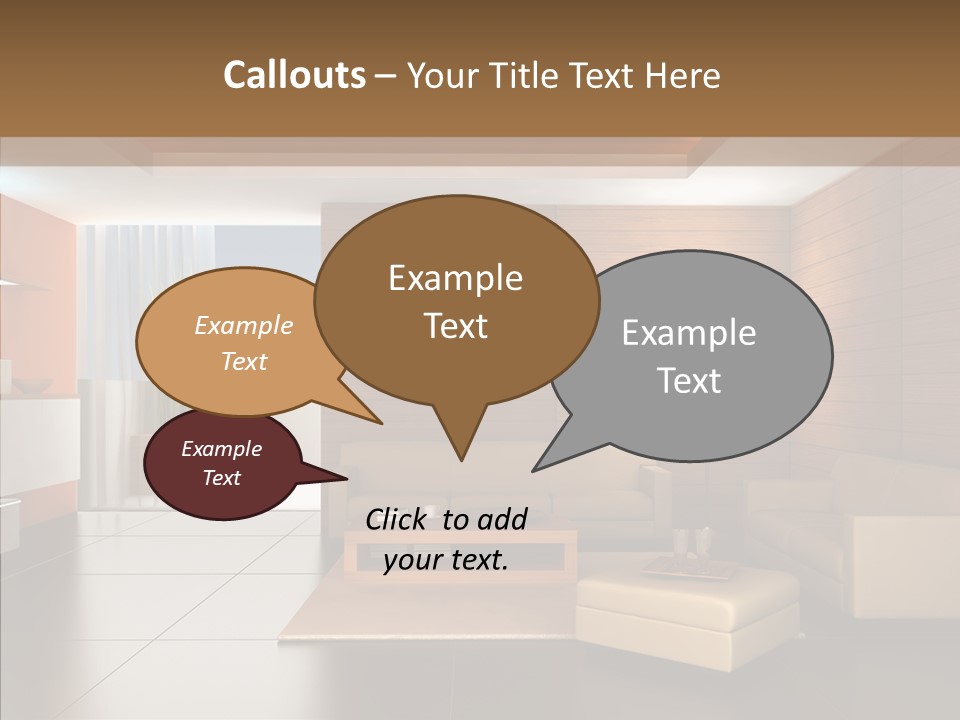 Callouts – Your Title Text Here

Example Text

Example Text

Example Text

Example Text

Click to add your text.